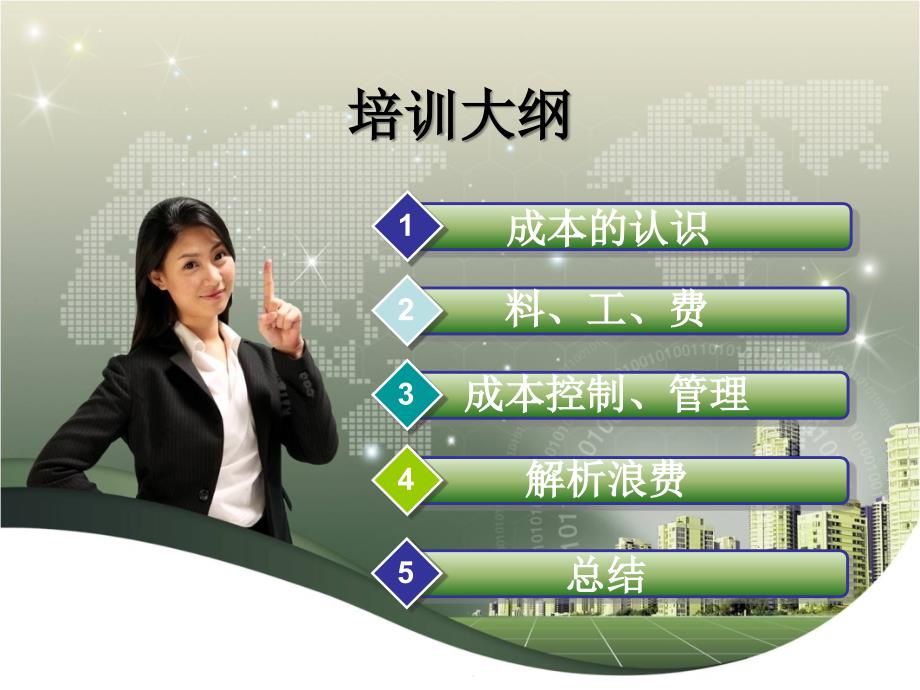 培训大纲

1 成本的认识

2 料、工、费

3 成本控制、管理

4 解析浪费

5 总结